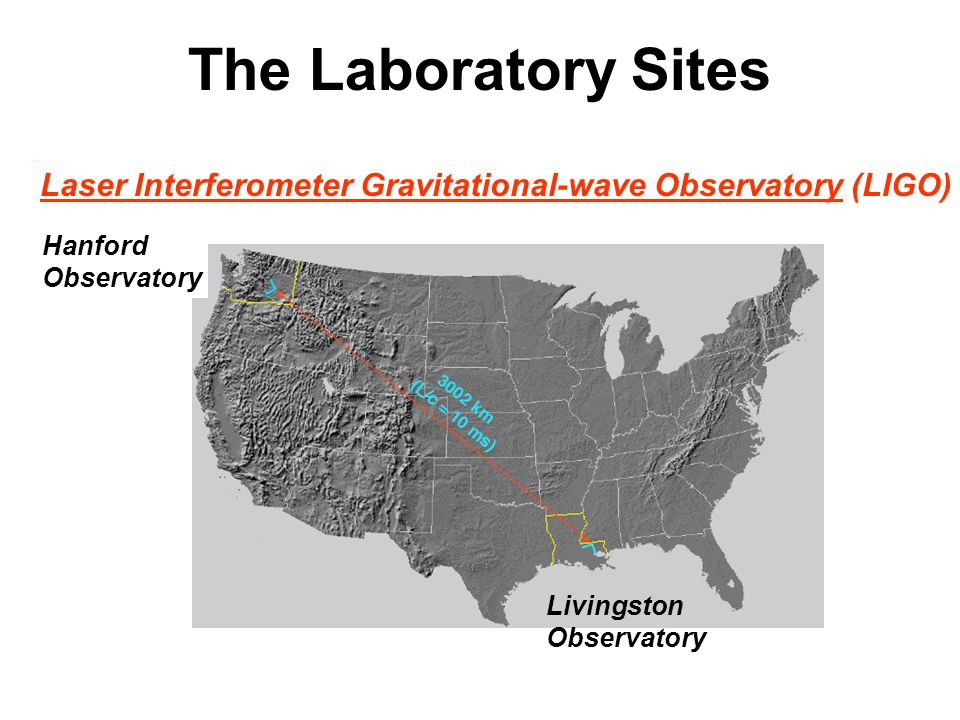 The Laboratory Sites

Laser Interferometer Gravitational-wave Observatory (LIGO)

Hanford Observatory

3002 km
(L/c = 10 ms)

Livingston Observatory